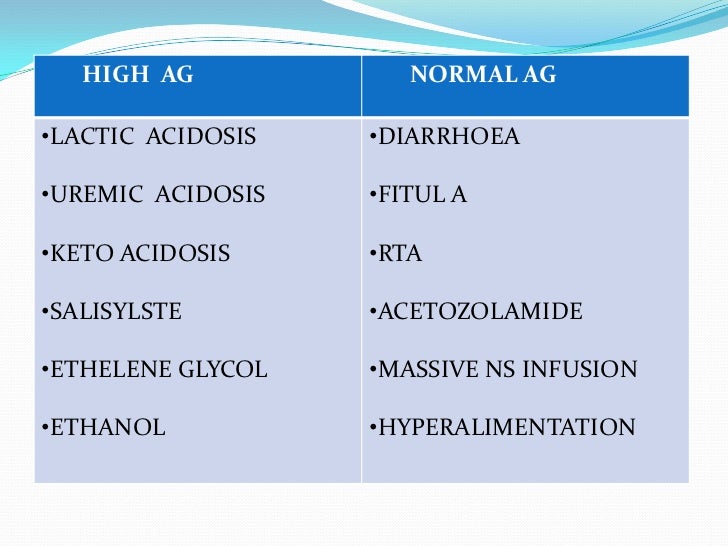 | HIGH AG | NORMAL AG |
|---|---|
| •LACTIC ACIDOSIS | •DIARRHOEA |
| •UREMIC ACIDOSIS | •FITUL A |
| •KETO ACIDOSIS | •RTA |
| •SALISYLSTE | •ACETOZOLAMIDE |
| •ETHELENE GLYCOL | •MASSIVE NS INFUSION |
| •ETHANOL | •HYPERALIMENTATION |